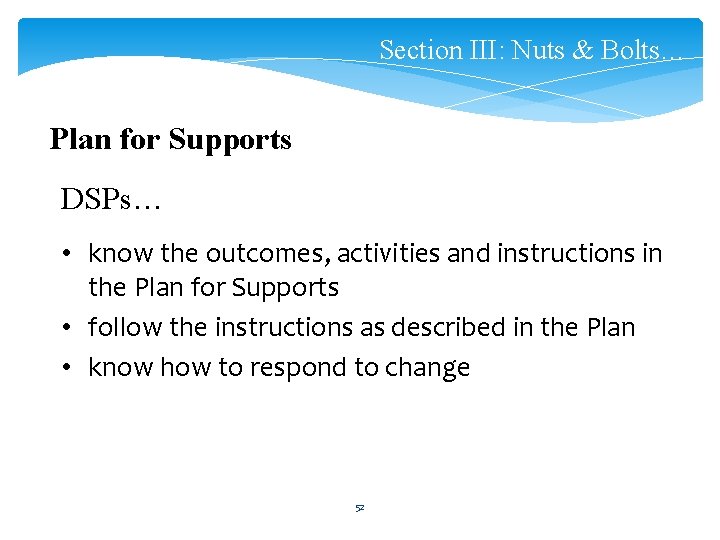 Section III: Nuts & Bolts…

Plan for Supports

DSPs…

• know the outcomes, activities and instructions in the Plan for Supports
• follow the instructions as described in the Plan
• know how to respond to change

52